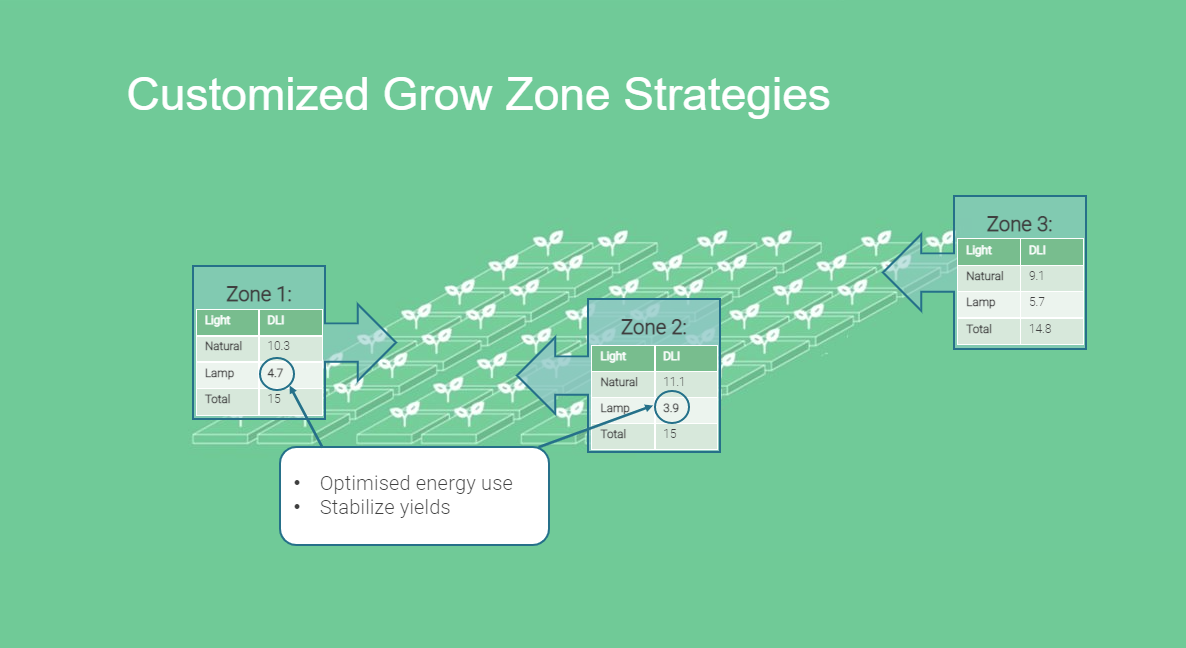 Customized Grow Zone Strategies

Zone 1:

| Light | DLI |
|---|---|
| Natural | 10.3 |
| Lamp | 4.7 |
| Total | 15 |

Zone 2:

| Light | DLI |
|---|---|
| Natural | 11.1 |
| Lamp | 3.9 |
| Total | 15 |

Zone 3:

| Light | DLI |
|---|---|
| Natural | 9.1 |
| Lamp | 5.7 |
| Total | 14.8 |

• Optimised energy use
• Stabilize yields